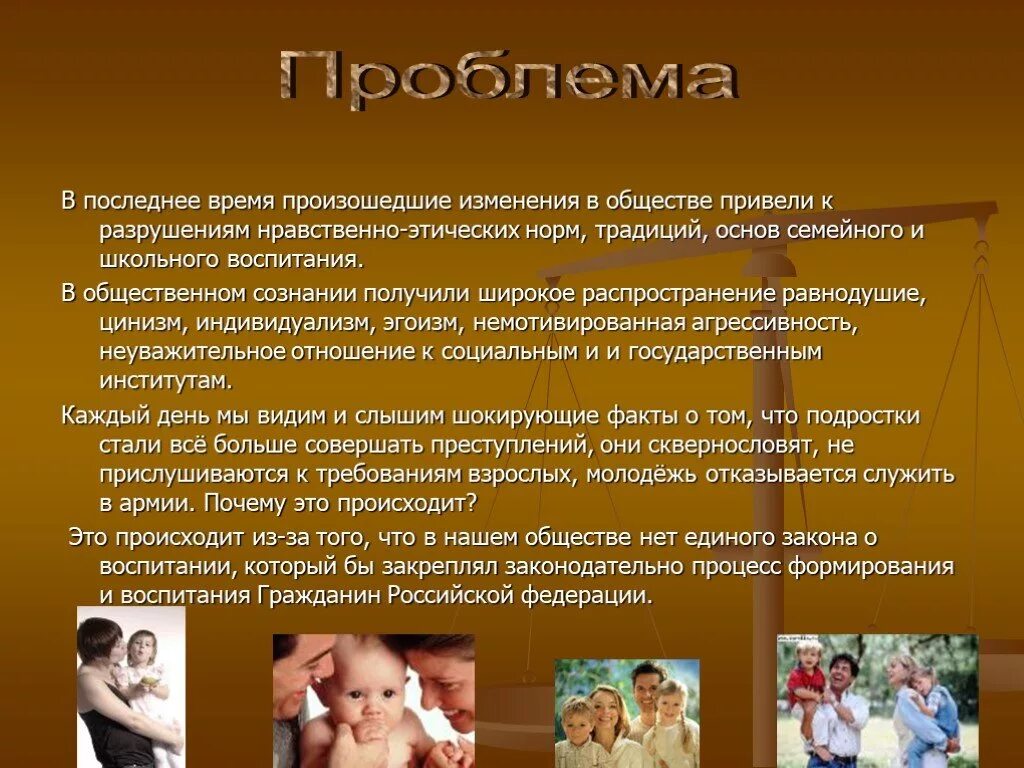 Проблема

В последнее время произошедшие изменения в обществе привели к разрушениям нравственно-этических норм, традиций, основ семейного и школьного воспитания.

В общественном сознании получили широкое распространение равнодушие, цинизм, индивидуализм, эгоизм, немотивированная агрессивность, неуважительное отношение к социальным и и государственным институтам.

Каждый день мы видим и слышим шокирующие факты о том, что подростки стали всё больше совершать преступлений, они сквернословят, не прислушиваются к требованиям взрослых, молодёжь отказывается служить в армии. Почему это происходит?

Это происходит из-за того, что в нашем обществе нет единого закона о воспитании, который бы закреплял законодательно процесс формирования и воспитания Гражданин Российской федерации.